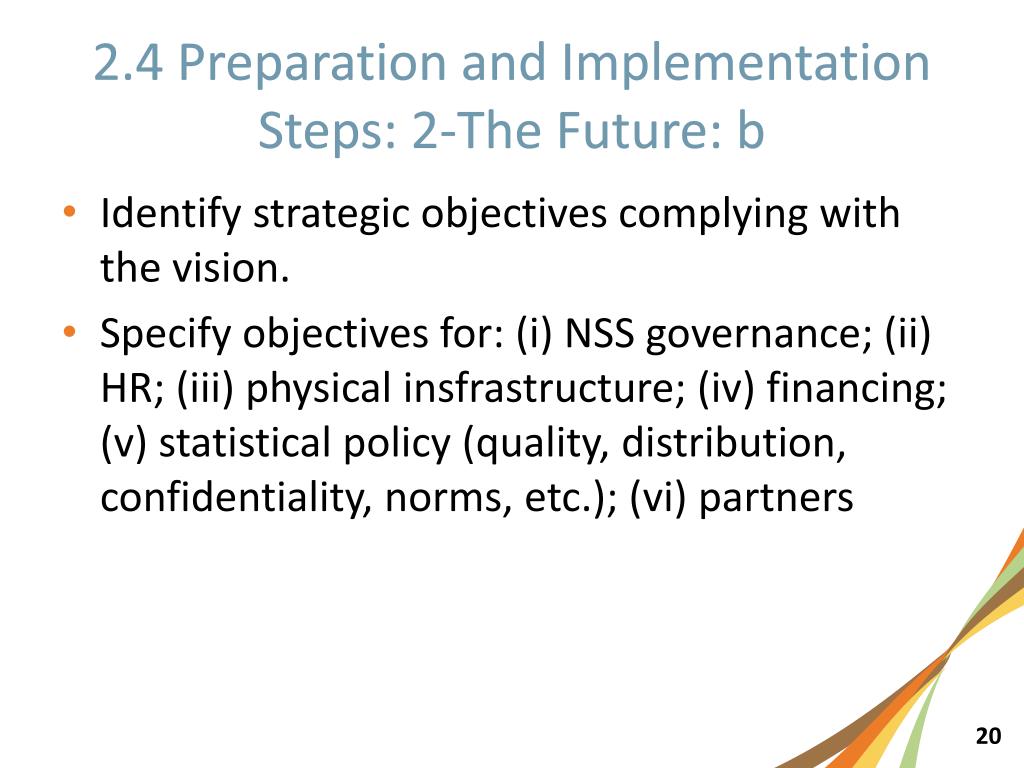 2.4 Preparation and Implementation Steps: 2-The Future: b

• Identify strategic objectives complying with the vision.

• Specify objectives for: (i) NSS governance; (ii) HR; (iii) physical insfrastructure; (iv) financing; (v) statistical policy (quality, distribution, confidentiality, norms, etc.); (vi) partners

20